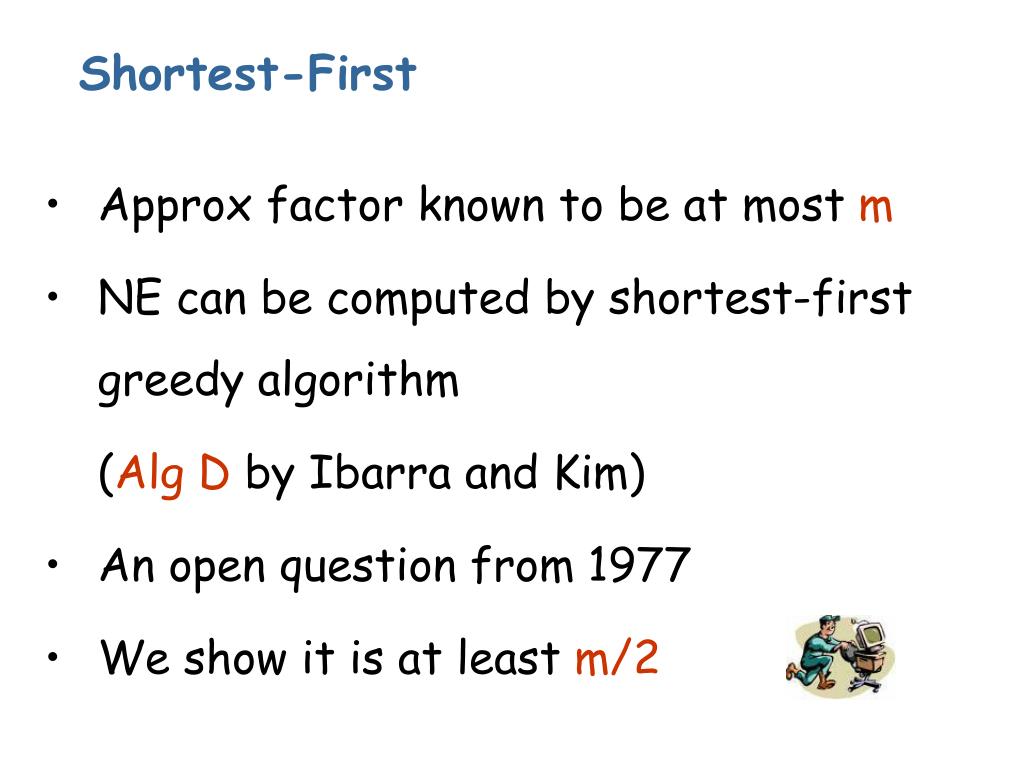 Shortest-First

• Approx factor known to be at most m

• NE can be computed by shortest-first greedy algorithm

(Alg D by Ibarra and Kim)

• An open question from 1977

• We show it is at least m/2